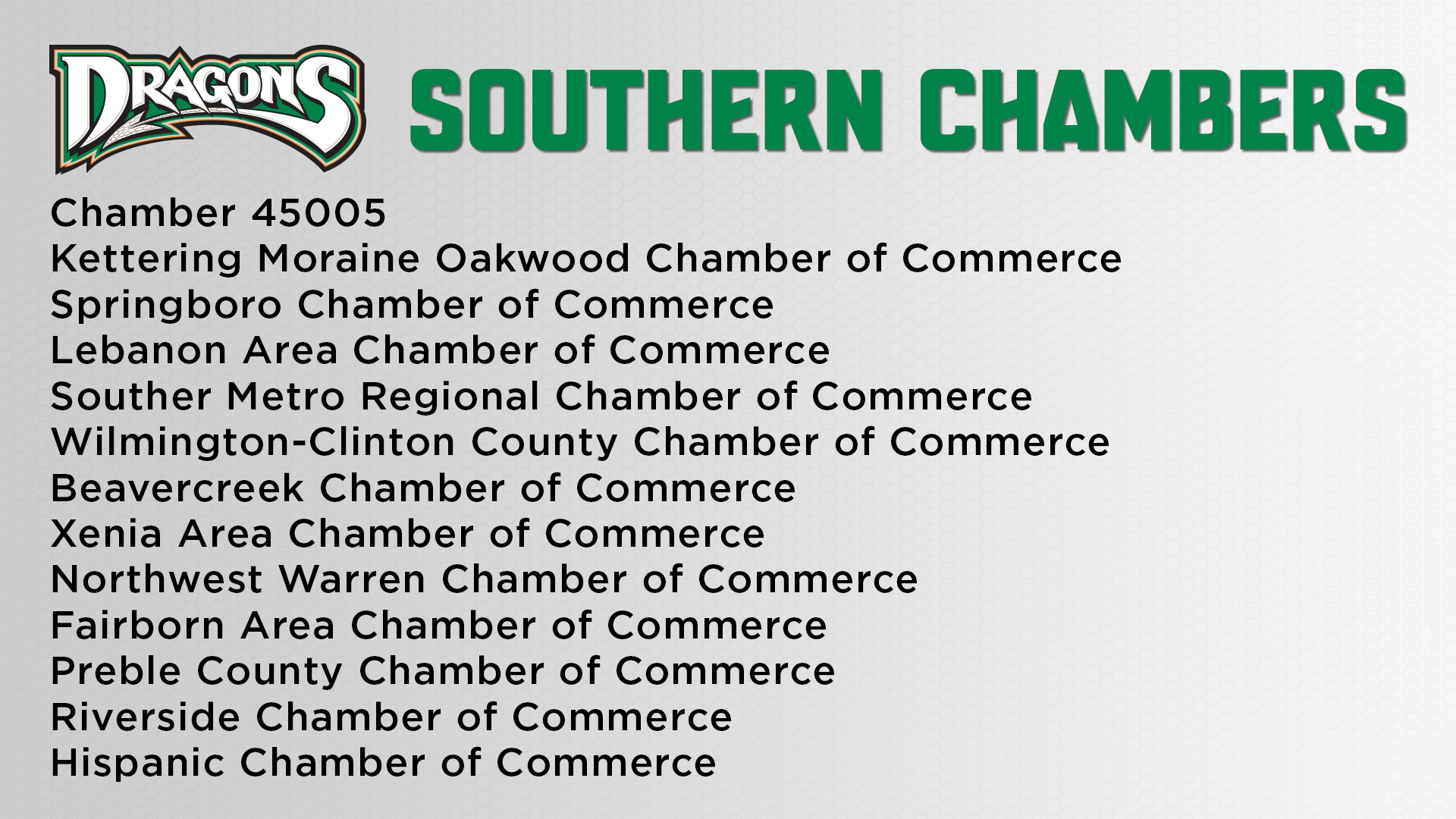 DRAGONS

SOUTHERN CHAMBERS

Chamber 45005
Kettering Moraine Oakwood Chamber of Commerce
Springboro Chamber of Commerce
Lebanon Area Chamber of Commerce
Souther Metro Regional Chamber of Commerce
Wilmington-Clinton County Chamber of Commerce
Beavercreek Chamber of Commerce
Xenia Area Chamber of Commerce
Northwest Warren Chamber of Commerce
Fairborn Area Chamber of Commerce
Preble County Chamber of Commerce
Riverside Chamber of Commerce
Hispanic Chamber of Commerce